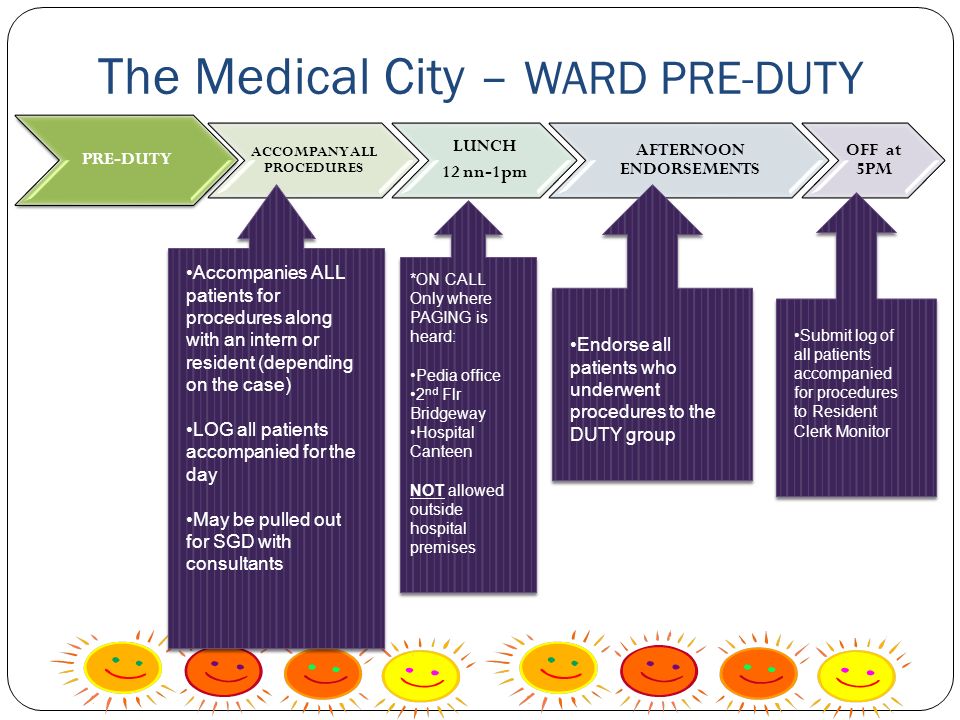 The Medical City – WARD PRE-DUTY

PRE-DUTY

ACCOMPANY ALL PROCEDURES

LUNCH
12 nn-1pm

AFTERNOON ENDORSEMENTS

OFF at 5PM

•Accompanies ALL patients for procedures along with an intern or resident (depending on the case)

•LOG all patients accompanied for the day

•May be pulled out for SGD with consultants

*ON CALL Only where PAGING is heard:

•Pedia office
•2$^{nd}$ Flr Bridgeway
•Hospital Canteen

NOT allowed outside hospital premises

•Endorse all patients who underwent procedures to the DUTY group

•Submit log of all patients accompanied for procedures to Resident Clerk Monitor